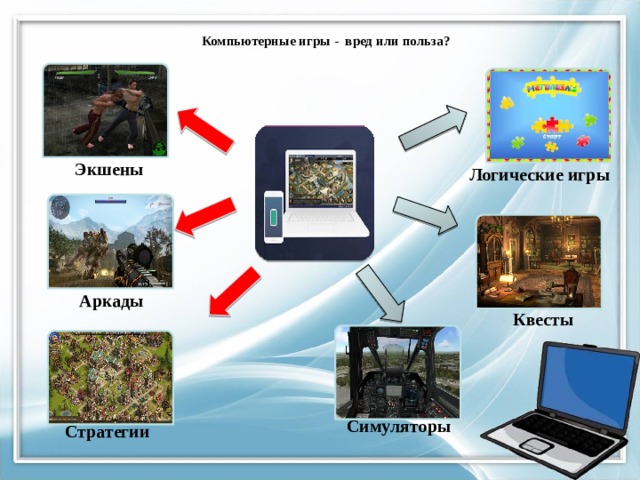 Компьютерные игры - вред или польза?

Экшены

Аркады

Стратегии

Логические игры

Квесты

Симуляторы